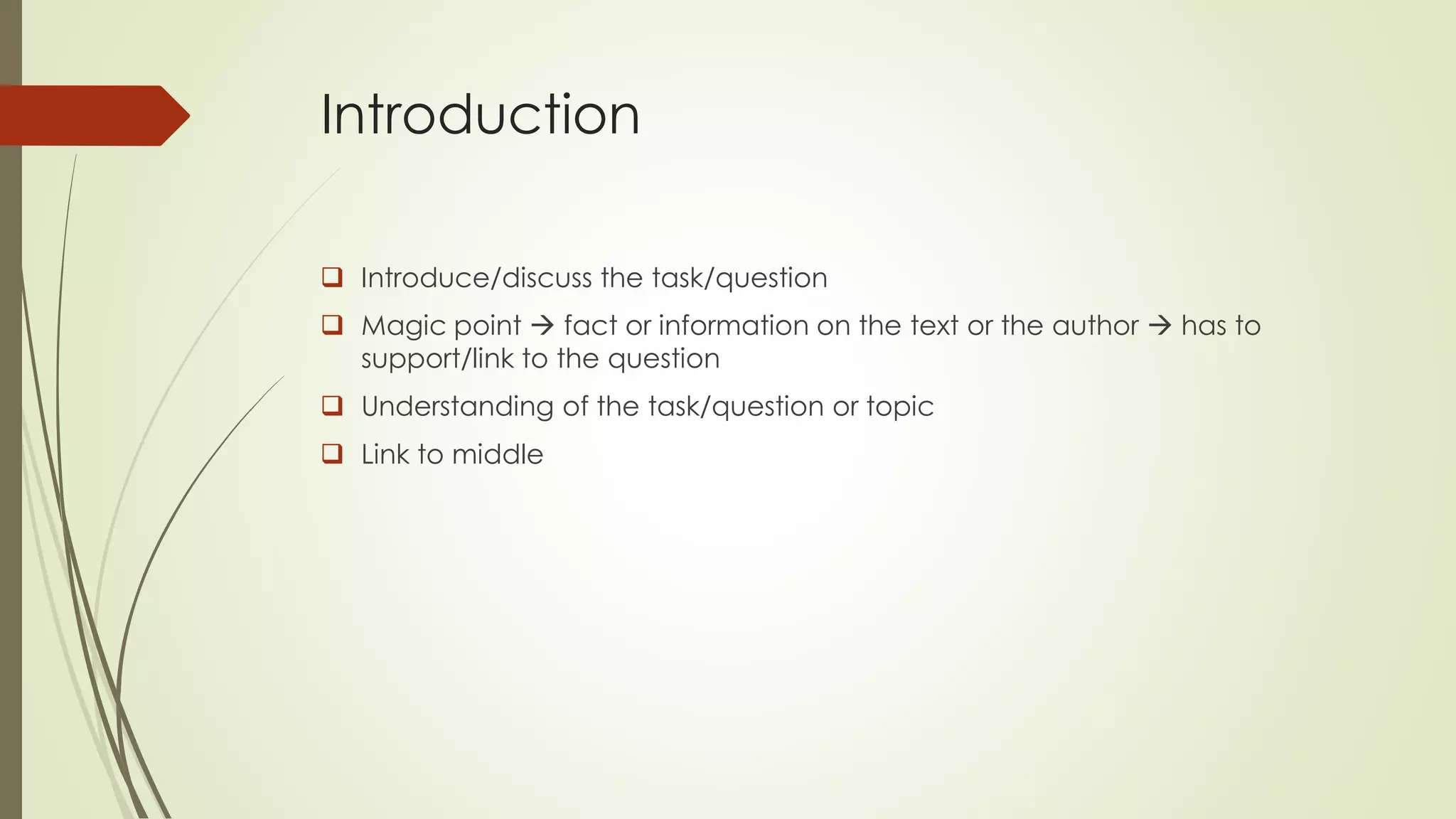 Introduction

❑ Introduce/discuss the task/question
❑ Magic point → fact or information on the text or the author → has to support/link to the question
❑ Understanding of the task/question or topic
❑ Link to middle